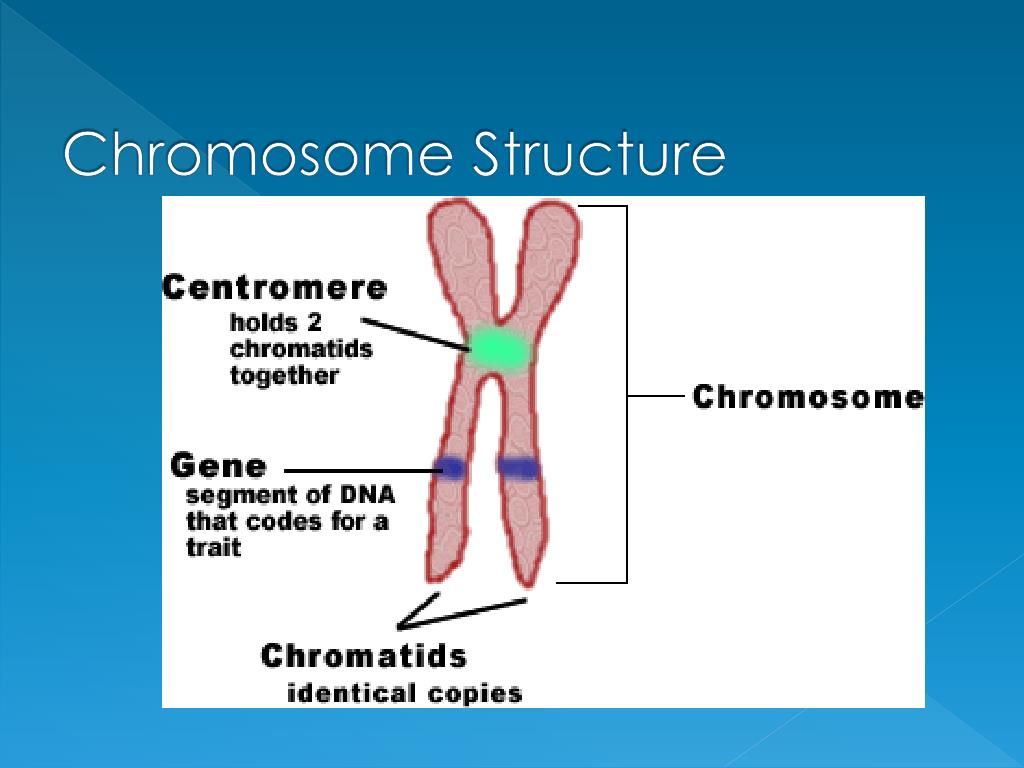 Chromosome Structure

Centromere
holds 2 chromatids together

Chromosome

Gene
segment of DNA that codes for a trait

Chromatids
identical copies